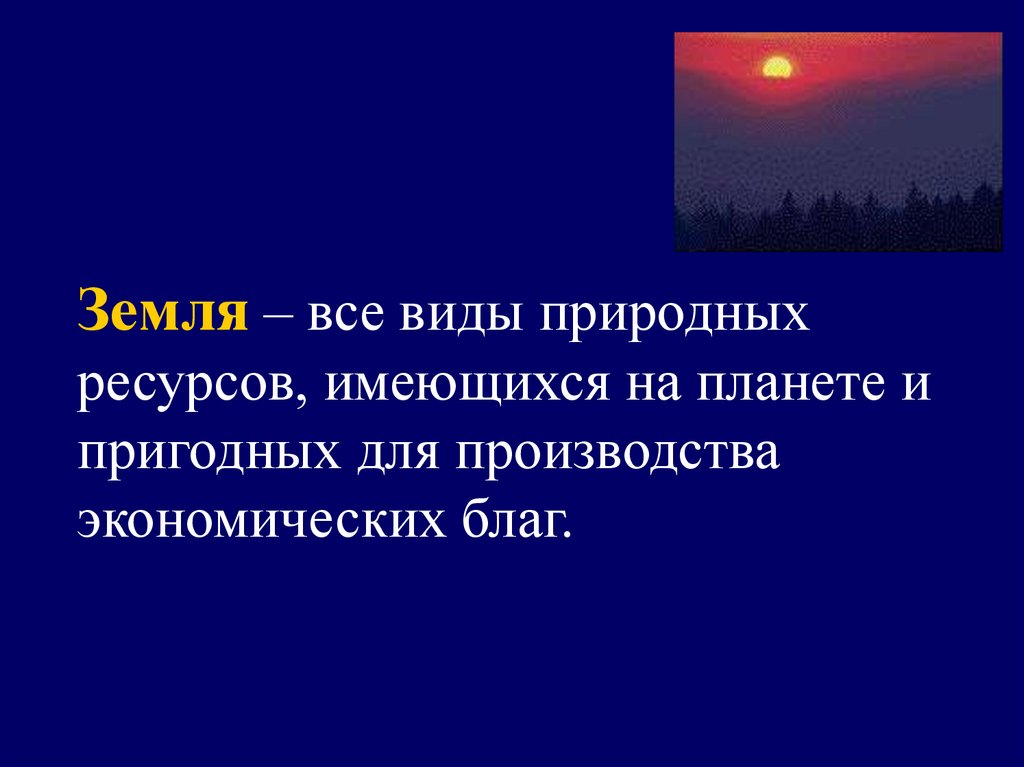 Земля – все виды природных ресурсов, имеющихся на планете и пригодных для производства экономических благ.